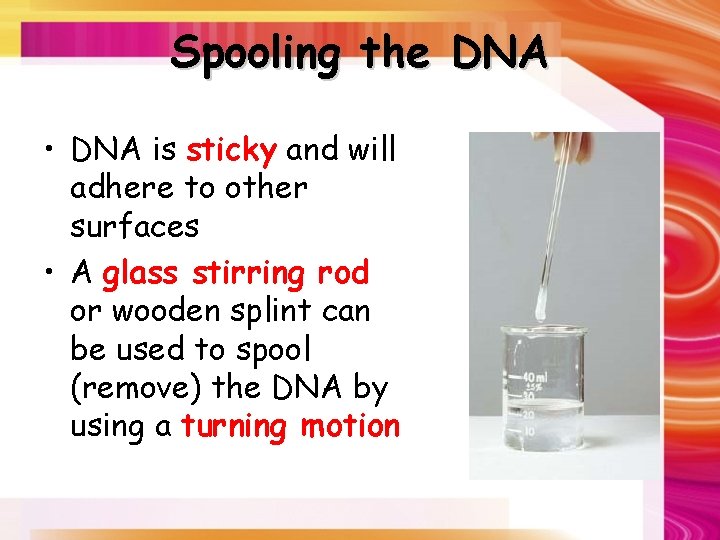 Spooling the DNA

• DNA is sticky and will adhere to other surfaces

• A glass stirring rod or wooden splint can be used to spool (remove) the DNA by using a turning motion

40 ml
±5%
30
20
10